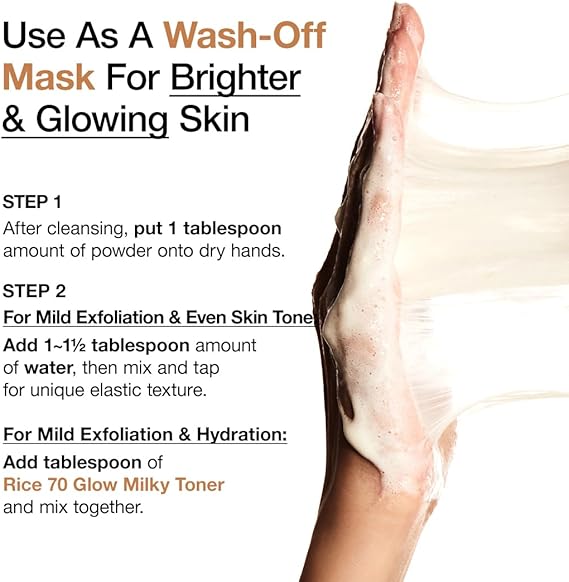 Use As A Wash-Off Mask For Brighter & Glowing Skin

STEP 1
After cleansing, put 1 tablespoon amount of powder onto dry hands.

STEP 2
For Mild Exfoliation & Even Skin Tone
Add 1~1½ tablespoon amount of water, then mix and tap for unique elastic texture.

For Mild Exfoliation & Hydration:
Add tablespoon of Rice 70 Glow Milky Toner and mix together.